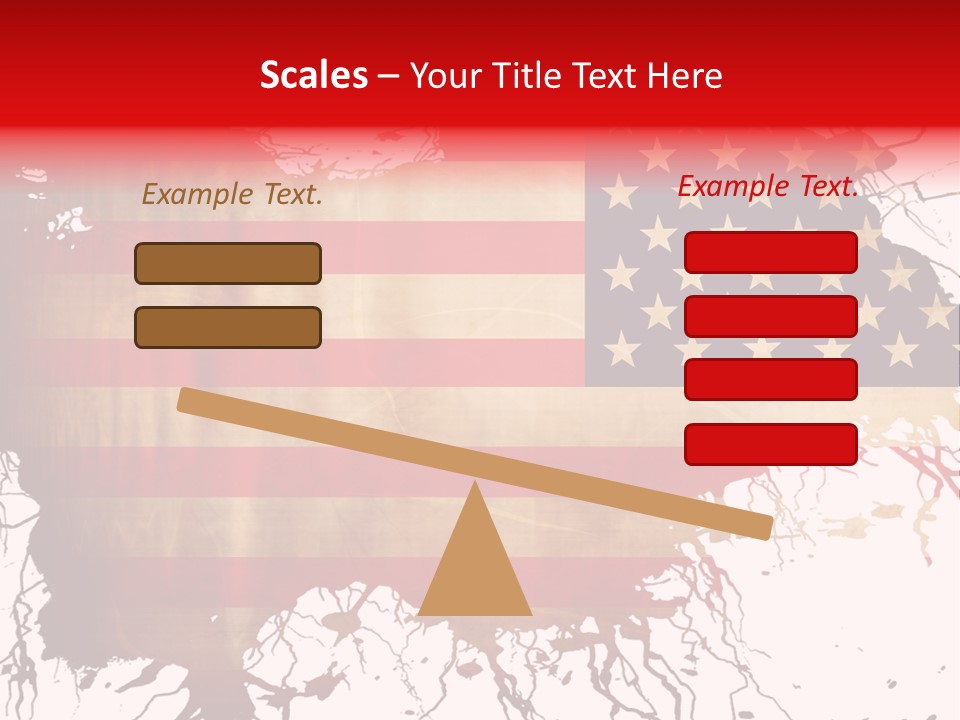 Scales – Your Title Text Here

Example Text.

Example Text.